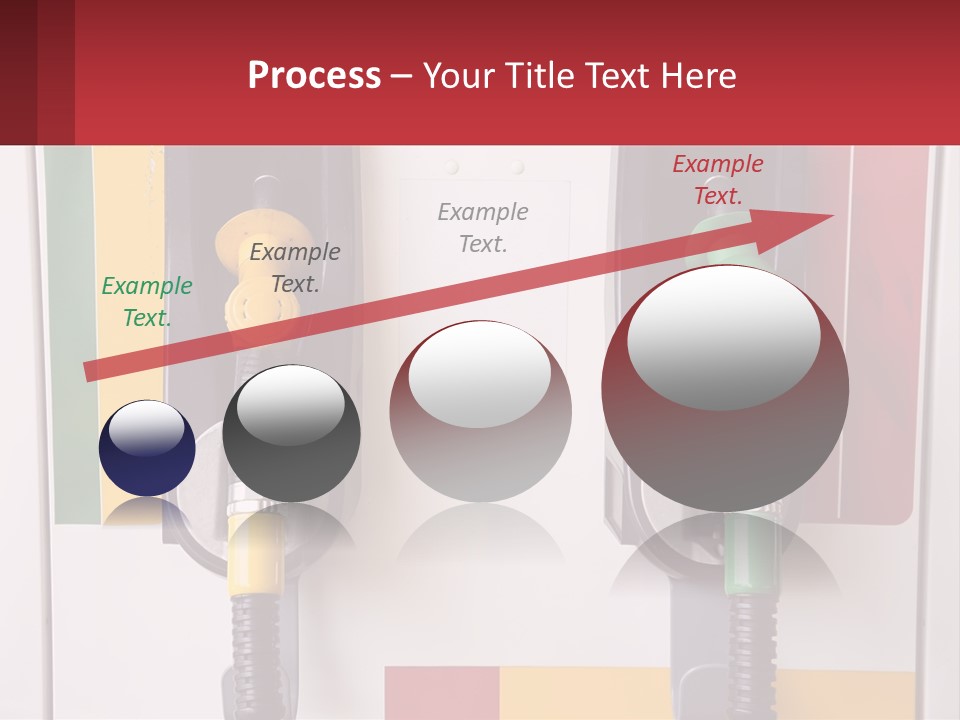 Process – Your Title Text Here

Example Text.

Example Text.

Example Text.

Example Text.